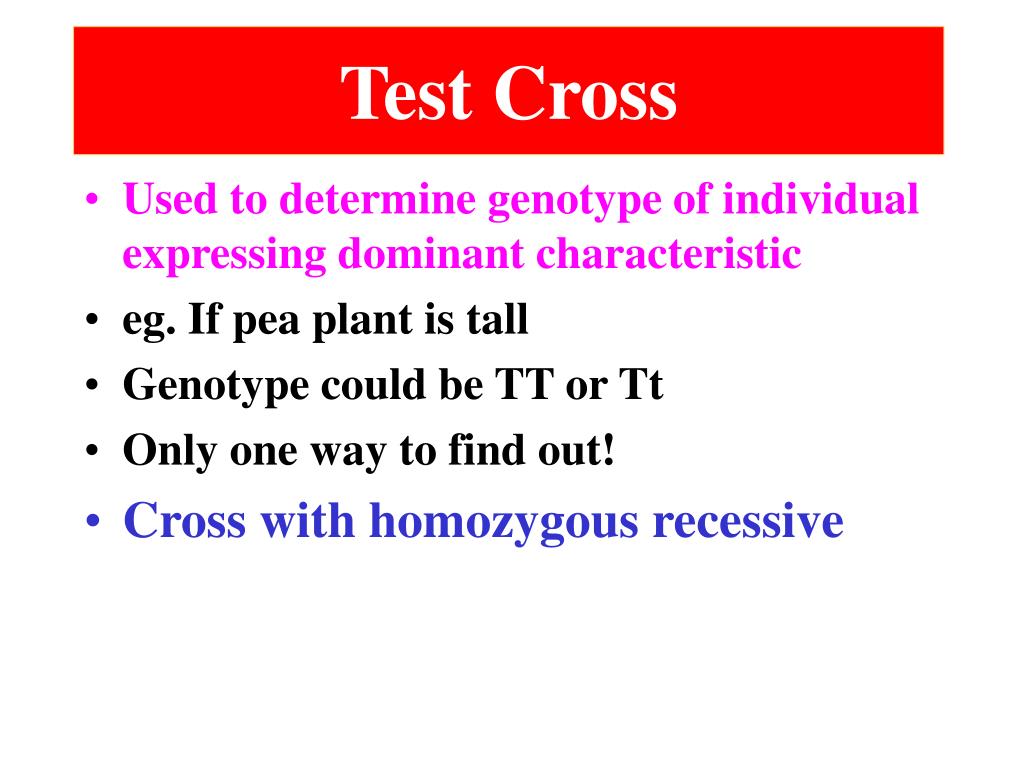 Test Cross

• Used to determine genotype of individual expressing dominant characteristic
• eg. If pea plant is tall
• Genotype could be TT or Tt
• Only one way to find out!
• Cross with homozygous recessive